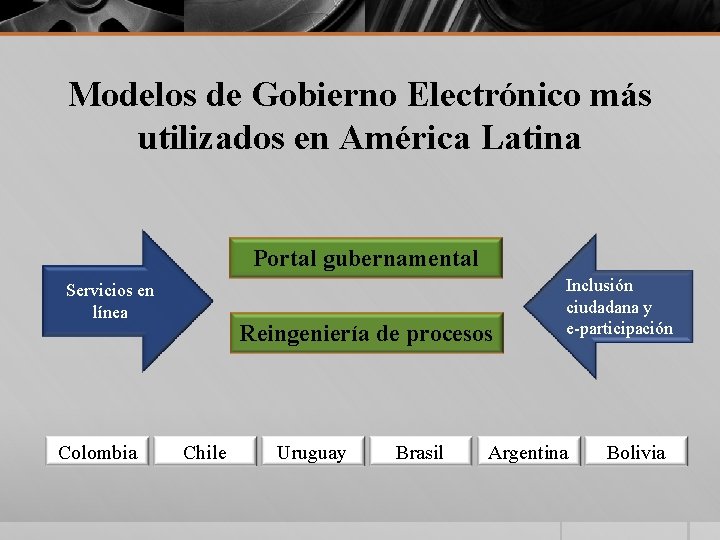 Modelos de Gobierno Electrónico más utilizados en América Latina

Servicios en línea

Portal gubernamental

Reingeniería de procesos

Inclusión ciudadana y e-participación

Colombia

Chile

Uruguay

Brasil

Argentina

Bolivia